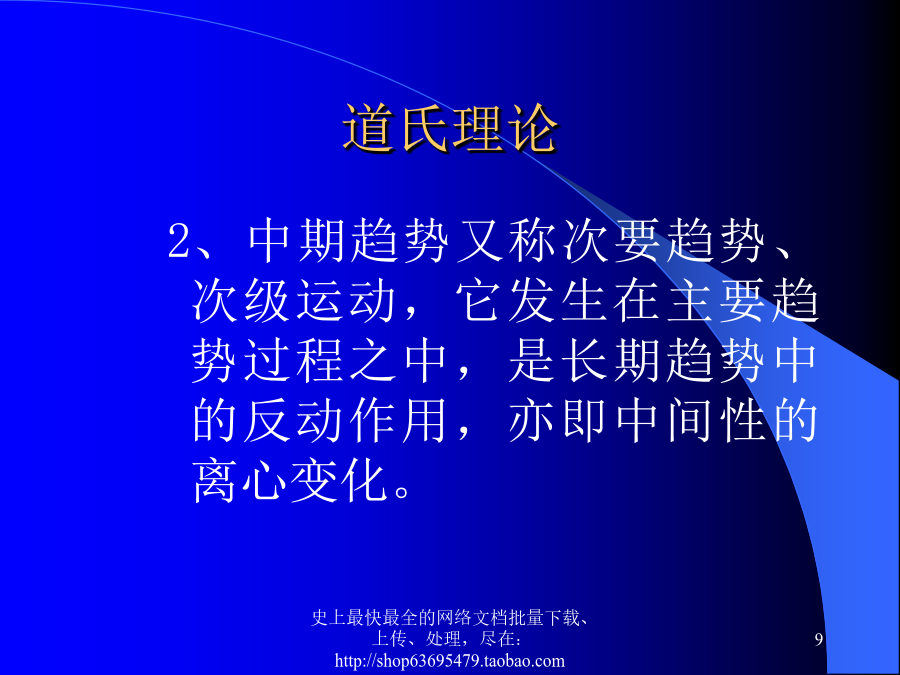 道氏理论

2、中期趋势又称次要趋势、次级运动，它发生在主要趋势过程之中，是长期趋势中的反动作用，亦即中间性的离心变化。

史上最快最全的网络文档批量下载、上传、处理，尽在：http://shop63695479.taobao.com

9